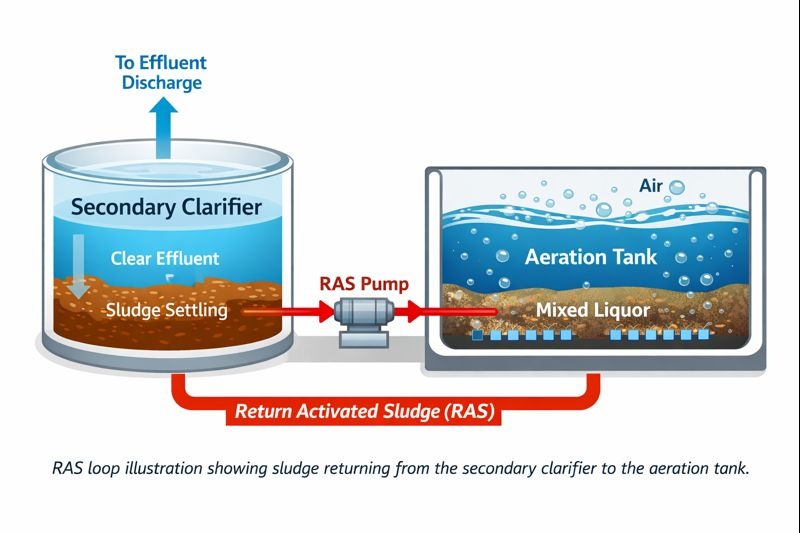 To Effluent Discharge

Secondary Clarifier

Clear Effluent

Sludge Settling

RAS Pump

Air

Aeration Tank

Mixed Liquor

Return Activated Sludge (RAS)

RAS loop illustration showing sludge returning from the secondary clarifier to the aeration tank.